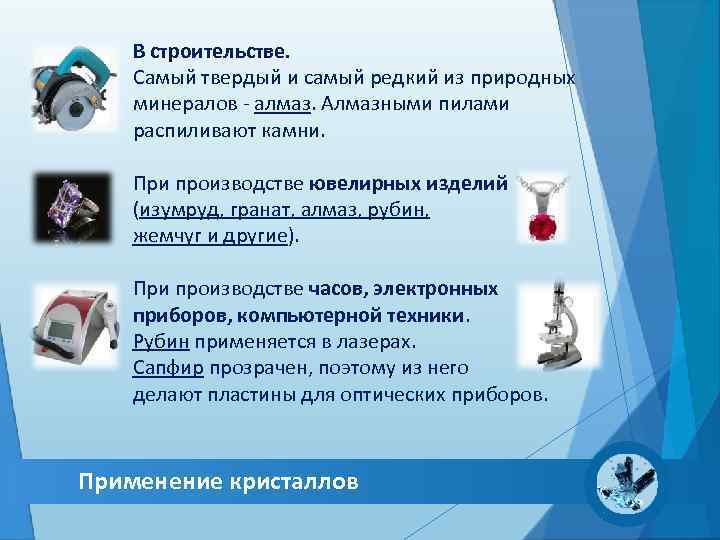 В строительстве.
Самый твердый и самый редкий из природных минералов - алмаз. Алмазными пилами распиливают камни.

При производстве ювелирных изделий (изумруд, гранат, алмаз, рубин, жемчуг и другие).

При производстве часов, электронных приборов, компьютерной техники.
Рубин применяется в лазерах.
Сапфир прозрачен, поэтому из него делают пластины для оптических приборов.

Применение кристаллов